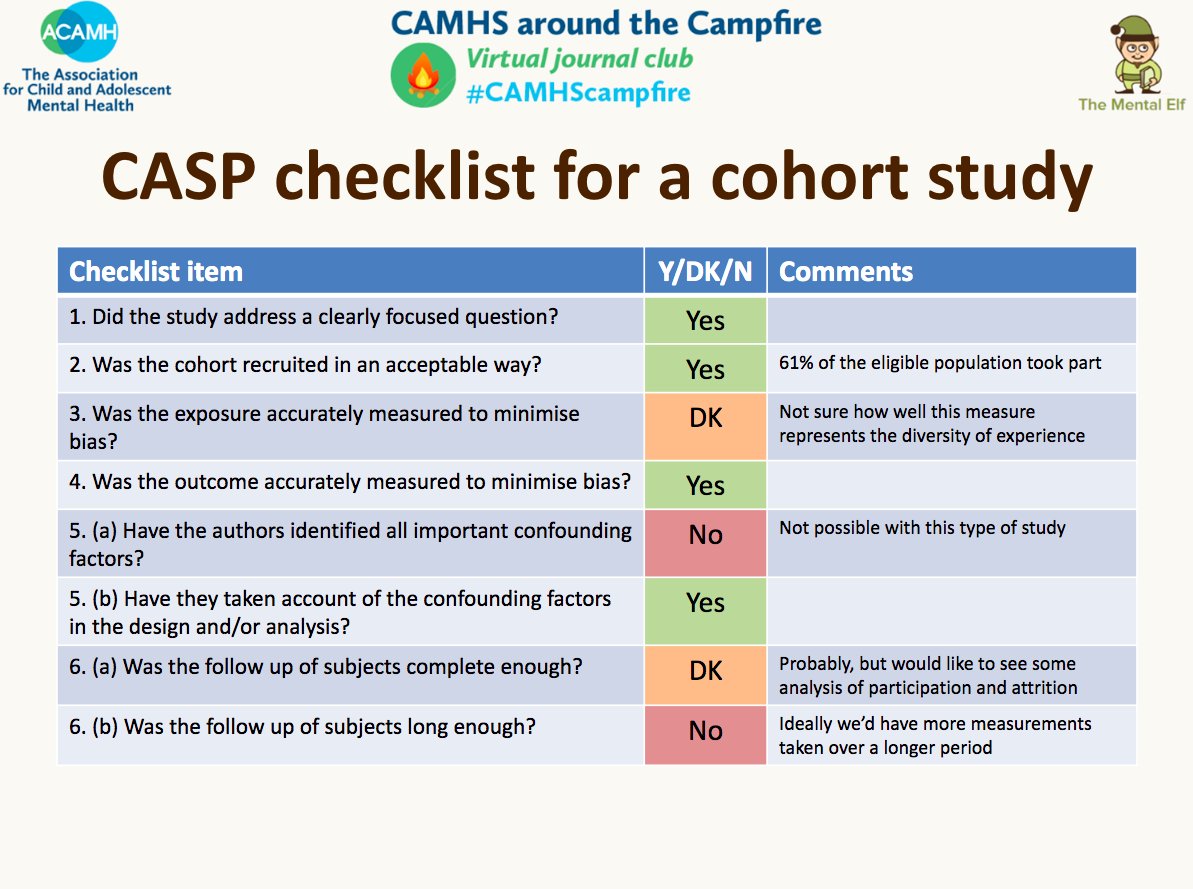 ACAMH
The Association for Child and Adolescent Mental Health

CAMHS around the Campfire
Virtual journal club
#CAMHScampfire

The Mental Elf

CASP checklist for a cohort study

| Checklist item | Y/DK/N | Comments |
|---|---|---|
| 1. Did the study address a clearly focused question? | Yes | |
| 2. Was the cohort recruited in an acceptable way? | Yes | 61% of the eligible population took part |
| 3. Was the exposure accurately measured to minimise bias? | DK | Not sure how well this measure represents the diversity of experience |
| 4. Was the outcome accurately measured to minimise bias? | Yes | |
| 5. (a) Have the authors identified all important confounding factors? | No | Not possible with this type of study |
| 5. (b) Have they taken account of the confounding factors in the design and/or analysis? | Yes | |
| 6. (a) Was the follow up of subjects complete enough? | DK | Probably, but would like to see some analysis of participation and attrition |
| 6. (b) Was the follow up of subjects long enough? | No | Ideally we'd have more measurements taken over a longer period |